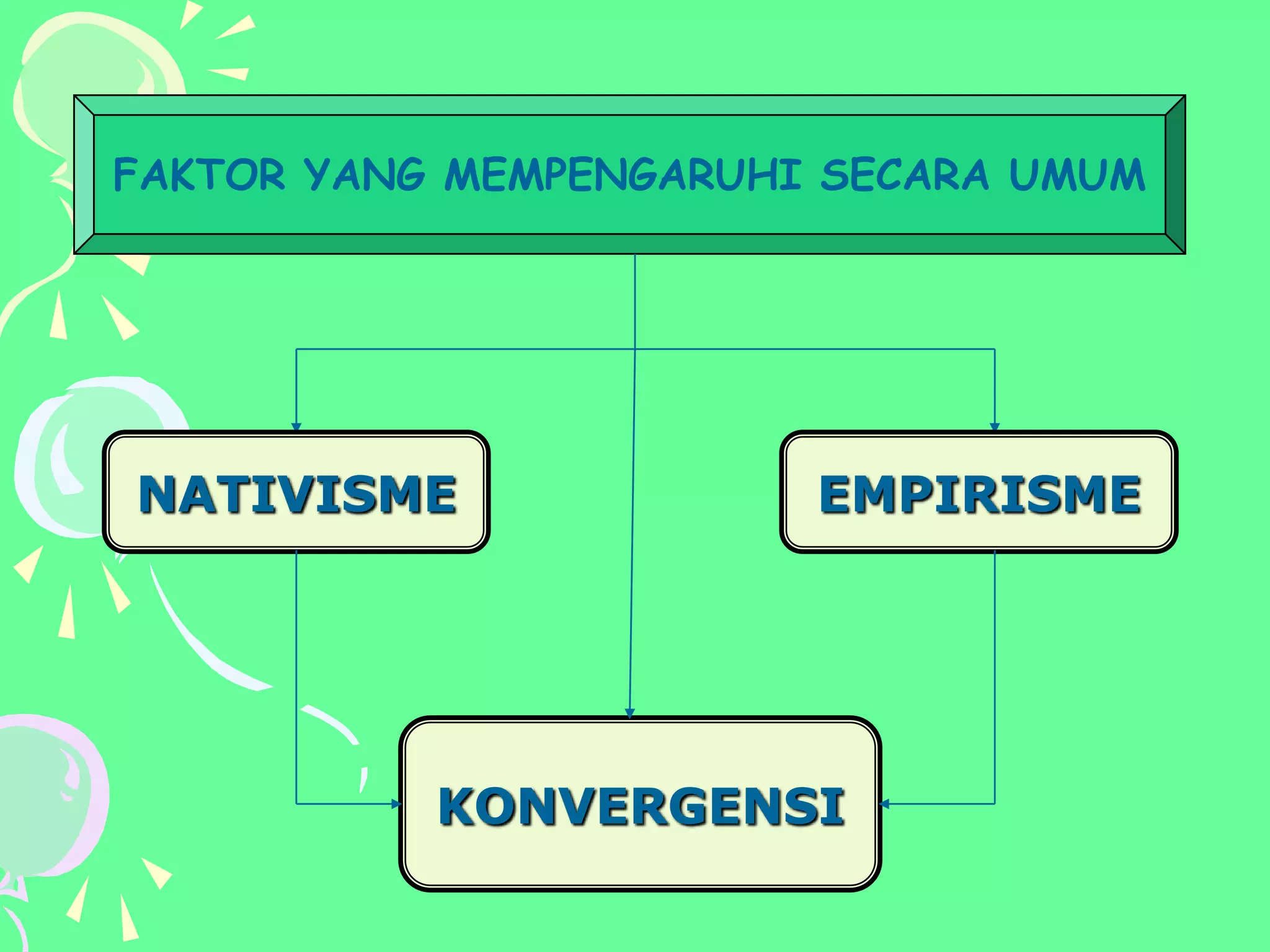 FAKTOR YANG MEMPENGARUHI SECARA UMUM

NATIVISME

EMPIRISME

KONVERGENSI